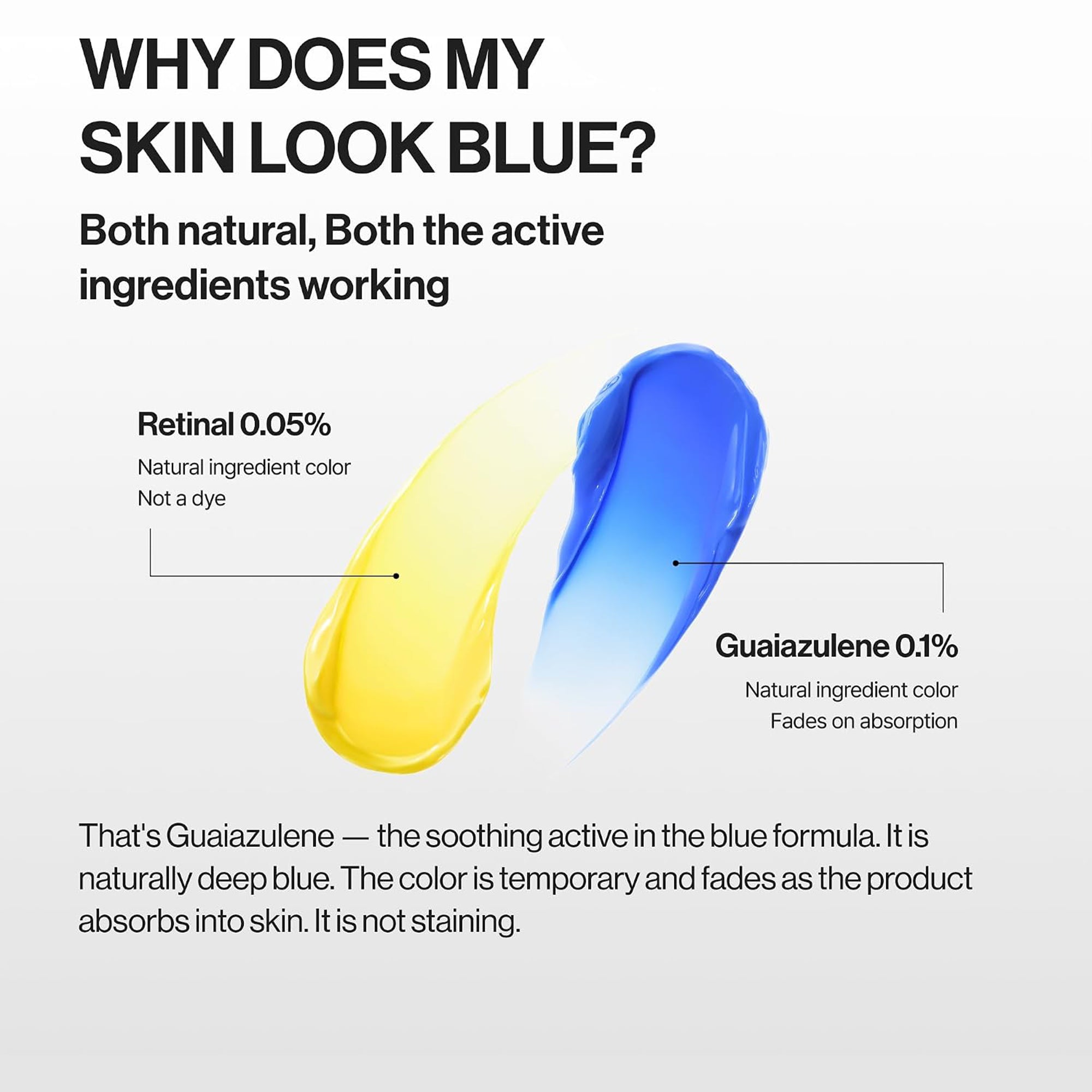 WHY DOES MY SKIN LOOK BLUE?

Both natural, Both the active ingredients working

Retinal 0.05%

Natural ingredient color
Not a dye

Guaiazulene 0.1%

Natural ingredient color
Fades on absorption

That's Guaiazulene — the soothing active in the blue formula. It is naturally deep blue. The color is temporary and fades as the product absorbs into skin. It is not staining.